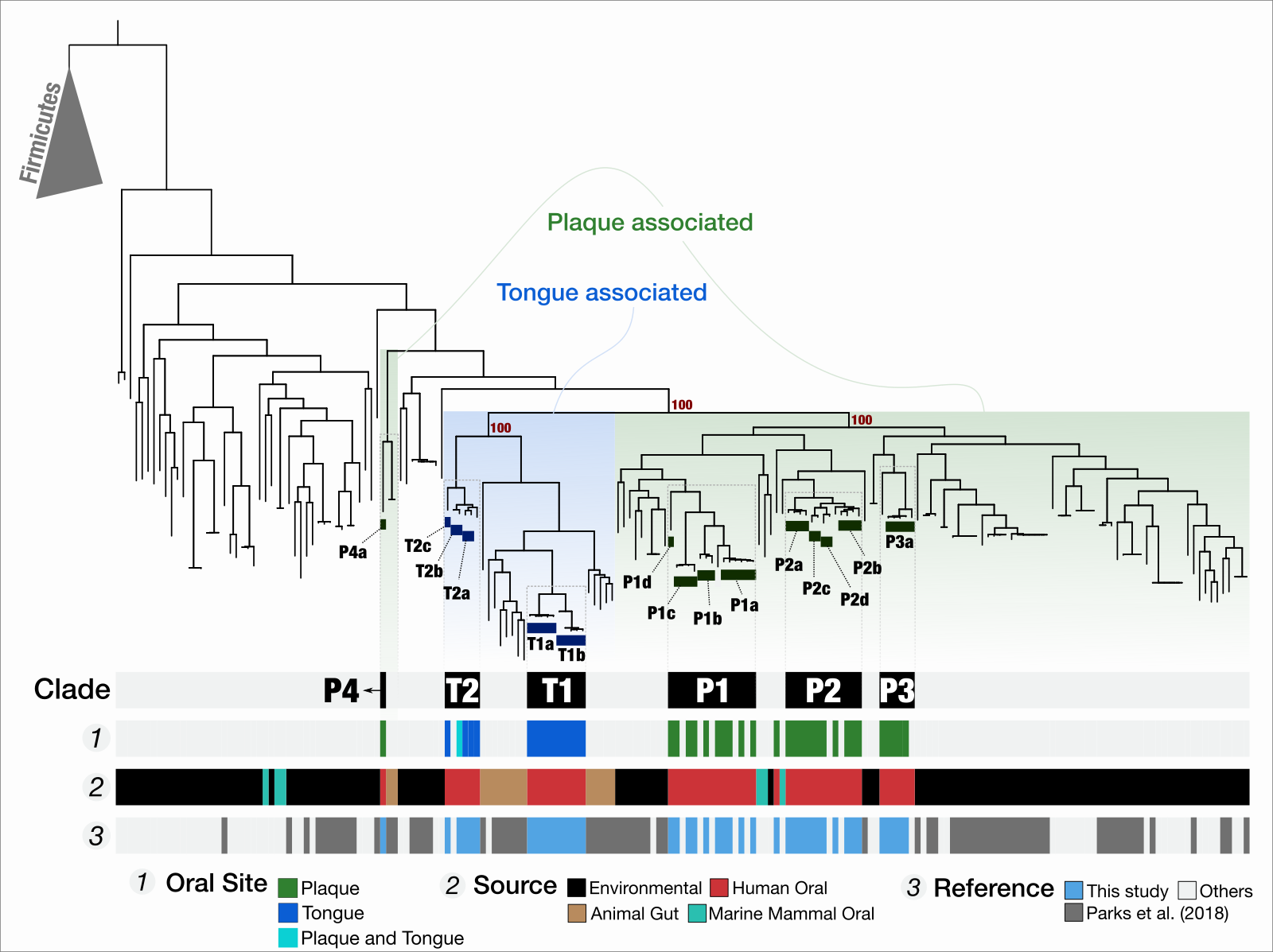 Firmicutes

Plaque associated

Tongue associated

100

100

100

P4a

T2c

T2b

T2a

T1a

T1b

P1d

P1c

P1b

P1a

P2a

P2c

P2d

P2b

P3a

Clade P4 T2 T1 P1 P2 P3

1

2

3

1 Oral Site Plaque Tongue Plaque and Tongue

2 Source Environmental Human Oral Animal Gut Marine Mammal Oral

3 Reference This study Others Parks et al. (2018)